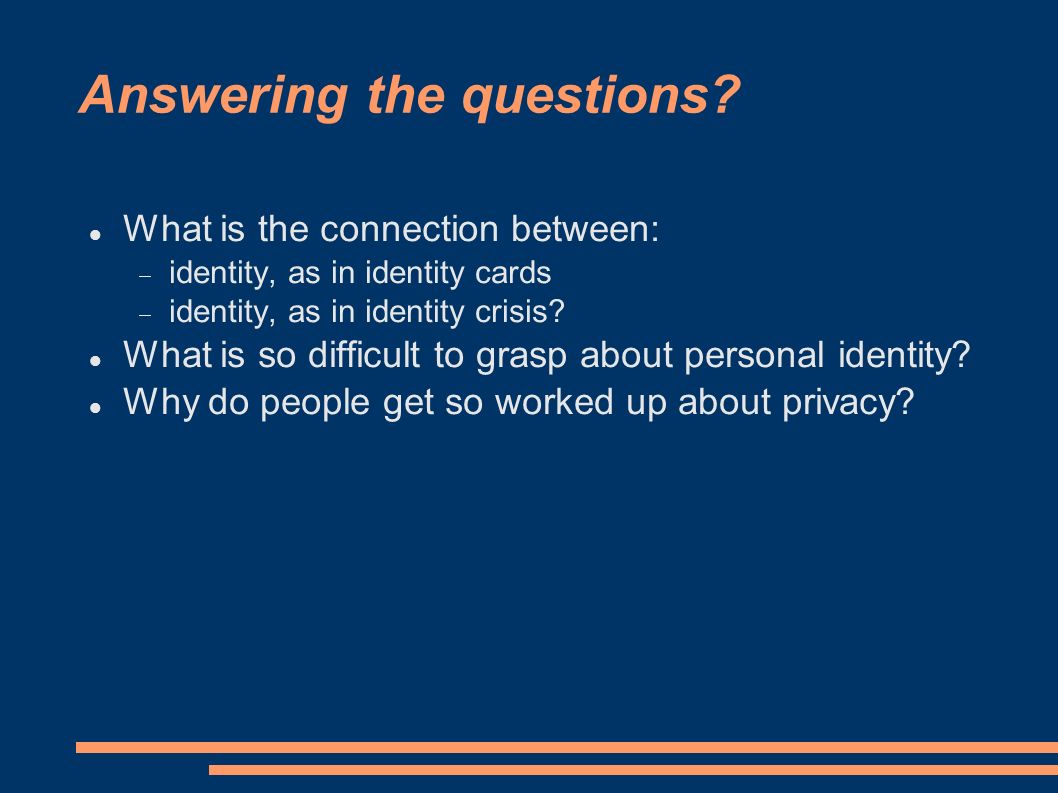 Answering the questions?

- What is the connection between:
  - identity, as in identity cards
  - identity, as in identity crisis?
- What is so difficult to grasp about personal identity?
- Why do people get so worked up about privacy?